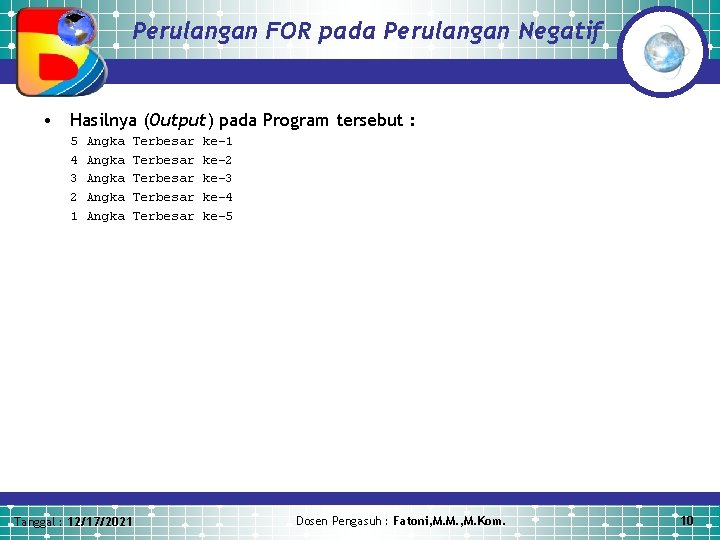 Perulangan FOR pada Perulangan Negatif

• Hasilnya (Output) pada Program tersebut :

5 Angka Terbesar ke-1
4 Angka Terbesar ke-2
3 Angka Terbesar ke-3
2 Angka Terbesar ke-4
1 Angka Terbesar ke-5

Tanggal : 12/17/2021

Dosen Pengasuh : Fatoni,M.M.,M.Kom.

10